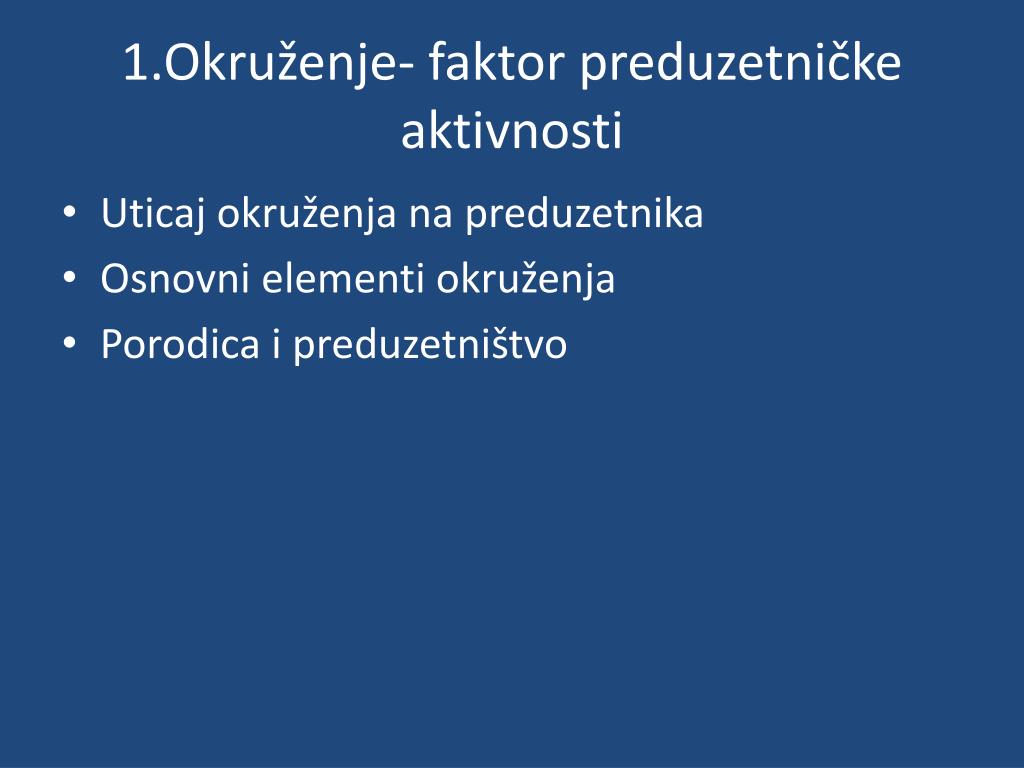 1.Okruženje- faktor preduzetničke aktivnosti

• Uticaj okruženja na preduzetnika
• Osnovni elementi okruženja
• Porodica i preduzetništvo